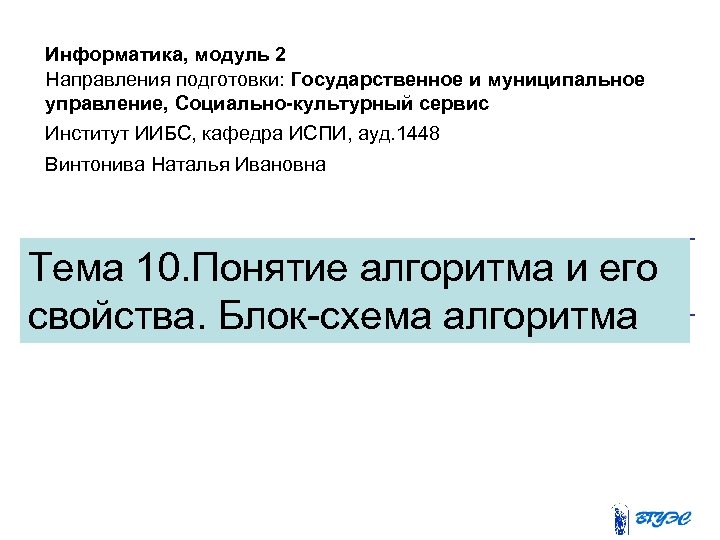 Информатика, модуль 2
Направления подготовки: Государственное и муниципальное управление, Социально-культурный сервис

Институт ИИБС, кафедра ИСПИ, ауд.1448

Винтонива Наталья Ивановна

Тема 10.Понятие алгоритма и его свойства. Блок-схема алгоритма

ВГУЭС